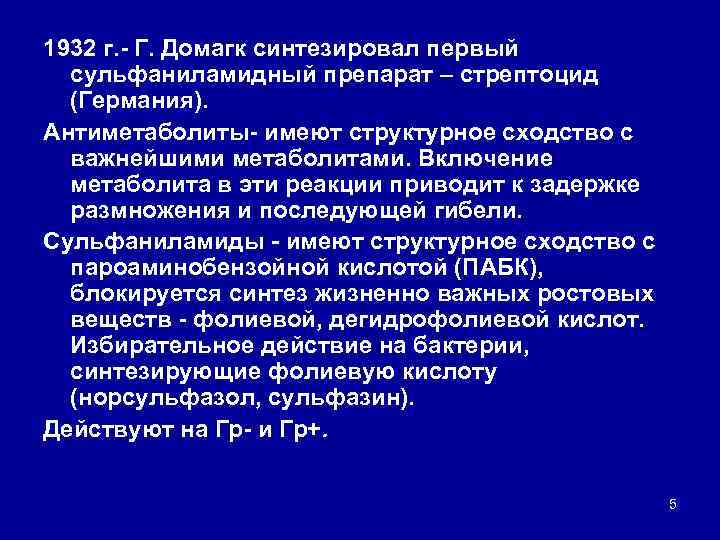 1932 г.- Г. Домагк синтезировал первый сульфаниламидный препарат – стрептоцид (Германия).

Антиметаболиты- имеют структурное сходство с важнейшими метаболитами. Включение метаболита в эти реакции приводит к задержке размножения и последующей гибели.

Сульфаниламиды - имеют структурное сходство с пароаминобензойной кислотой (ПАБК), блокируется синтез жизненно важных ростовых веществ - фолиевой, дегидрофолиевой кислот. Избирательное действие на бактерии, синтезирующие фолиевую кислоту (норсульфазол, сульфазин).

Действуют на Гр- и Гр+.

5